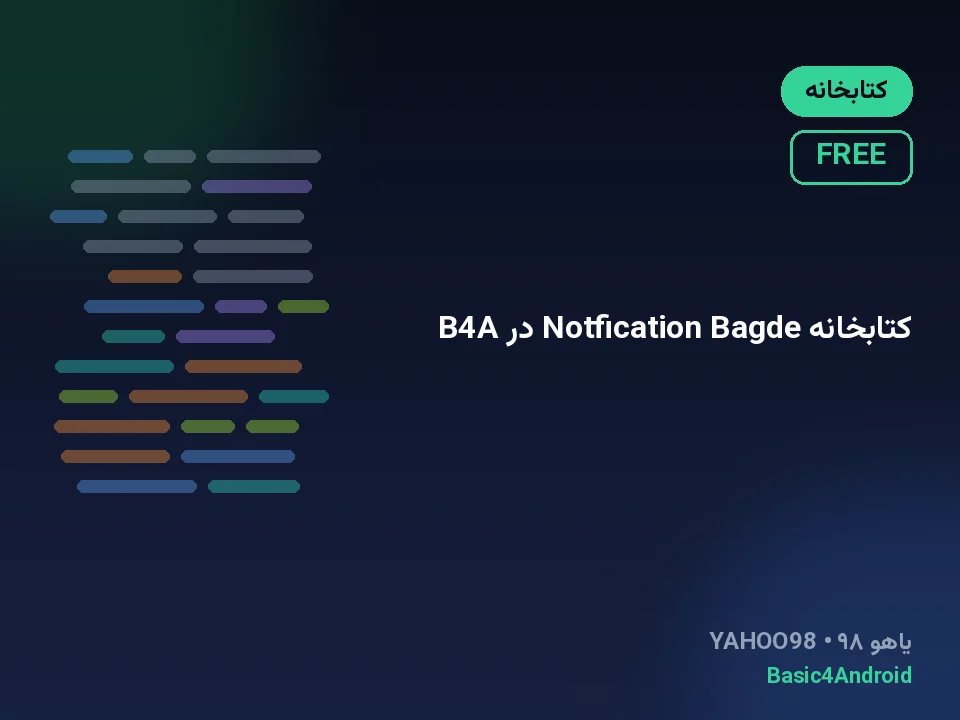 کتابخانه

FREE

کتابخانه Notfication Bagde در B4A

یاهو ۹۸ • YAHOO98

Basic4Android